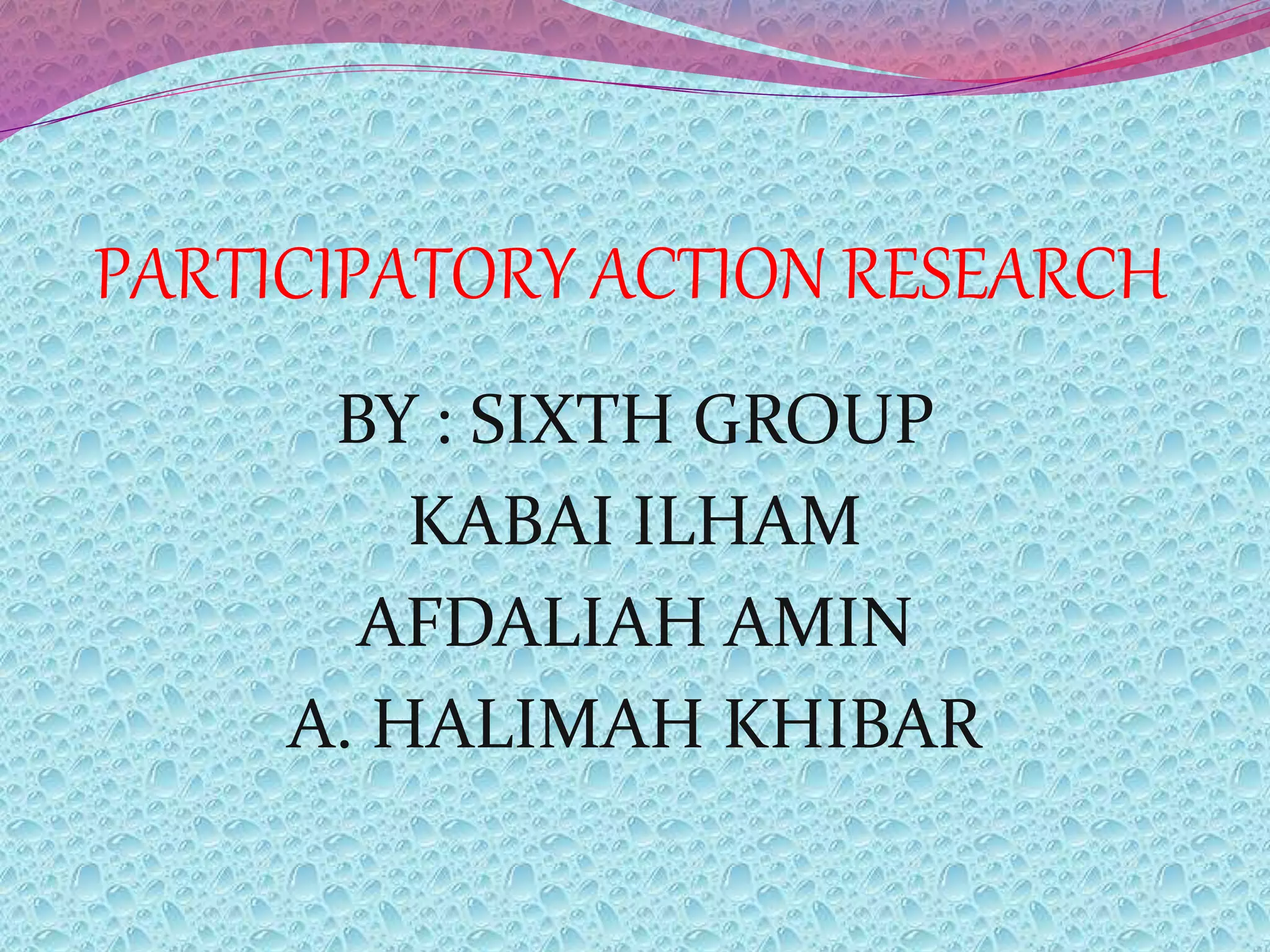 PARTICIPATORY ACTION RESEARCH

BY : SIXTH GROUP
KABAI ILHAM
AFDALIAH AMIN
A. HALIMAH KHIBAR